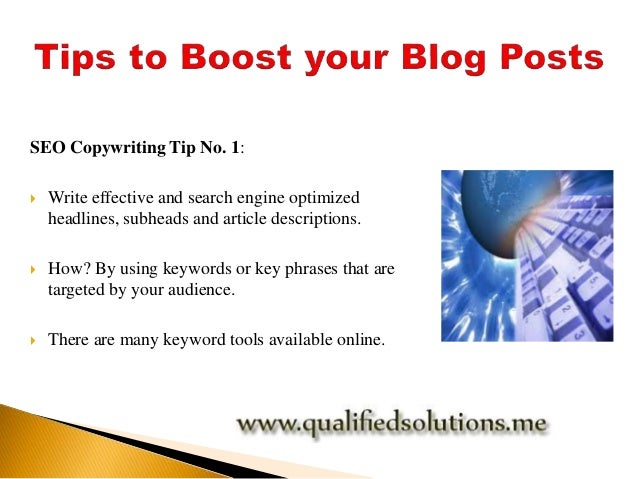 Tips to Boost your Blog Posts

SEO Copywriting Tip No. 1:

Write effective and search engine optimized headlines, subheads and article descriptions.

How? By using keywords or key phrases that are targeted by your audience.

There are many keyword tools available online.

www.qualifiedsolutions.me